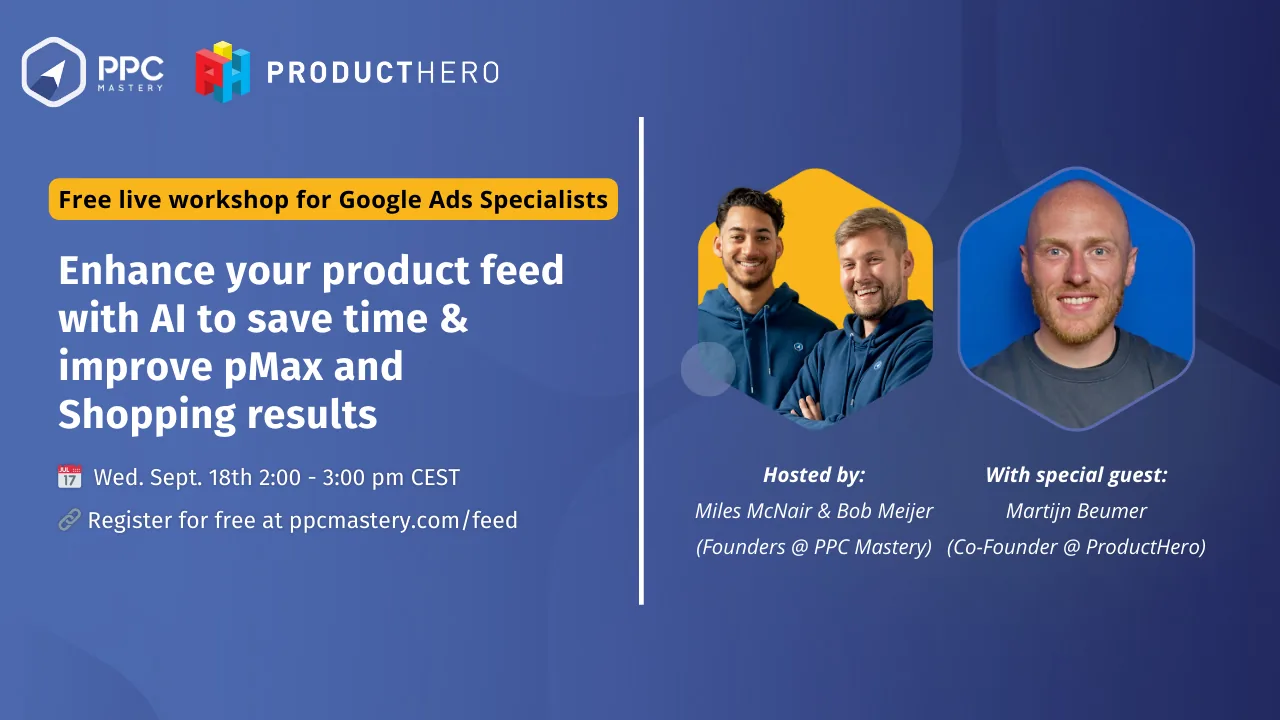 PPC MASTERY

PRODUCTHERO

Free live workshop for Google Ads Specialists

Enhance your product feed with AI to save time & improve pMax and Shopping results

JUL 17 Wed. Sept. 18th 2:00 - 3:00 pm CEST

Register for free at ppcmastery.com/feed

Hosted by:
Miles McNair & Bob Meijer
(Founders @ PPC Mastery)

With special guest:
Martijn Beumer
(Co-Founder @ ProductHero)